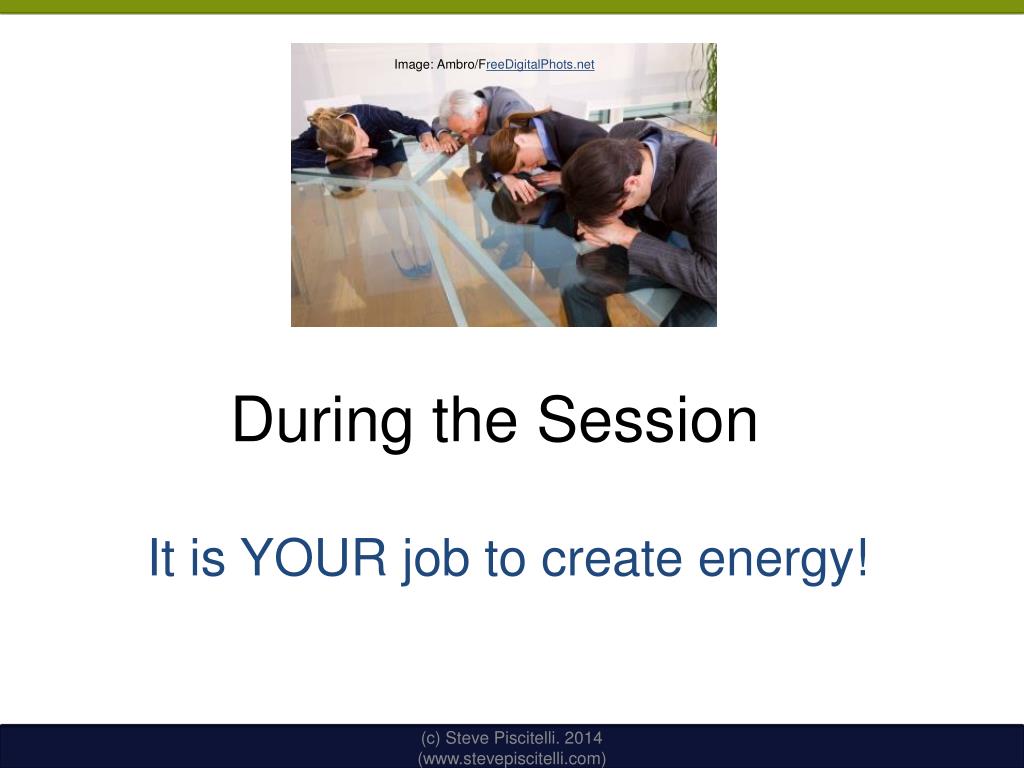 Image: Ambro/FreeDigitalPhots.net

During the Session

It is YOUR job to create energy!

(c) Steve Piscitelli. 2014
(www.stevepiscitelli.com)